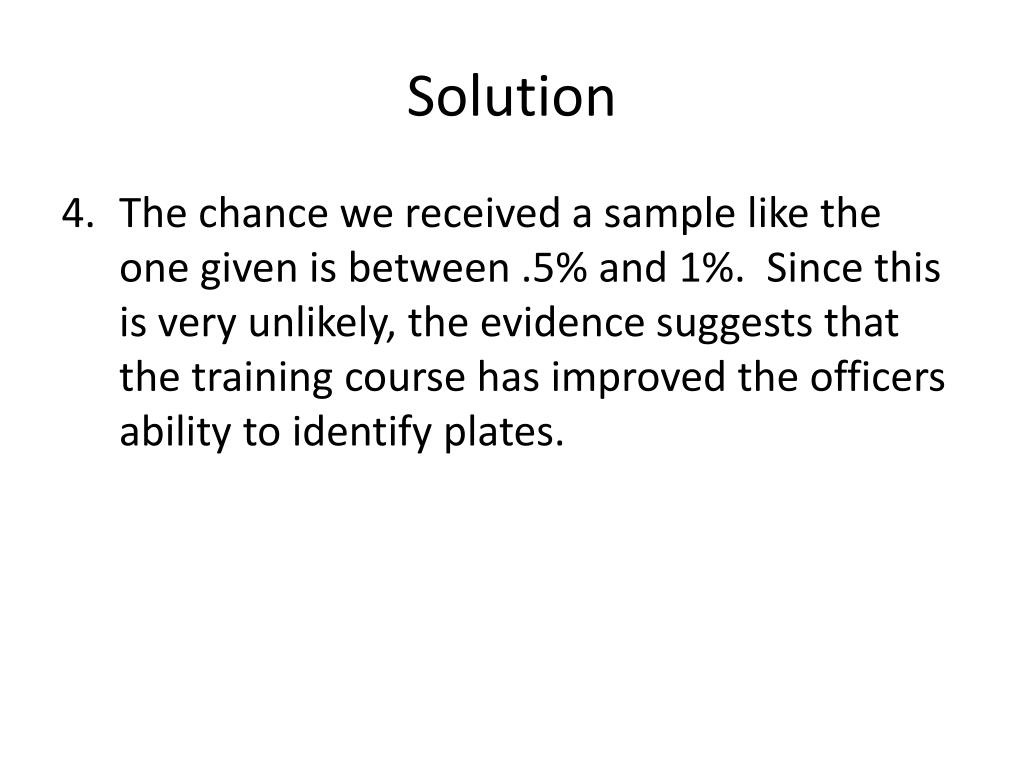 Solution

4. The chance we received a sample like the one given is between .5% and 1%. Since this is very unlikely, the evidence suggests that the training course has improved the officers ability to identify plates.